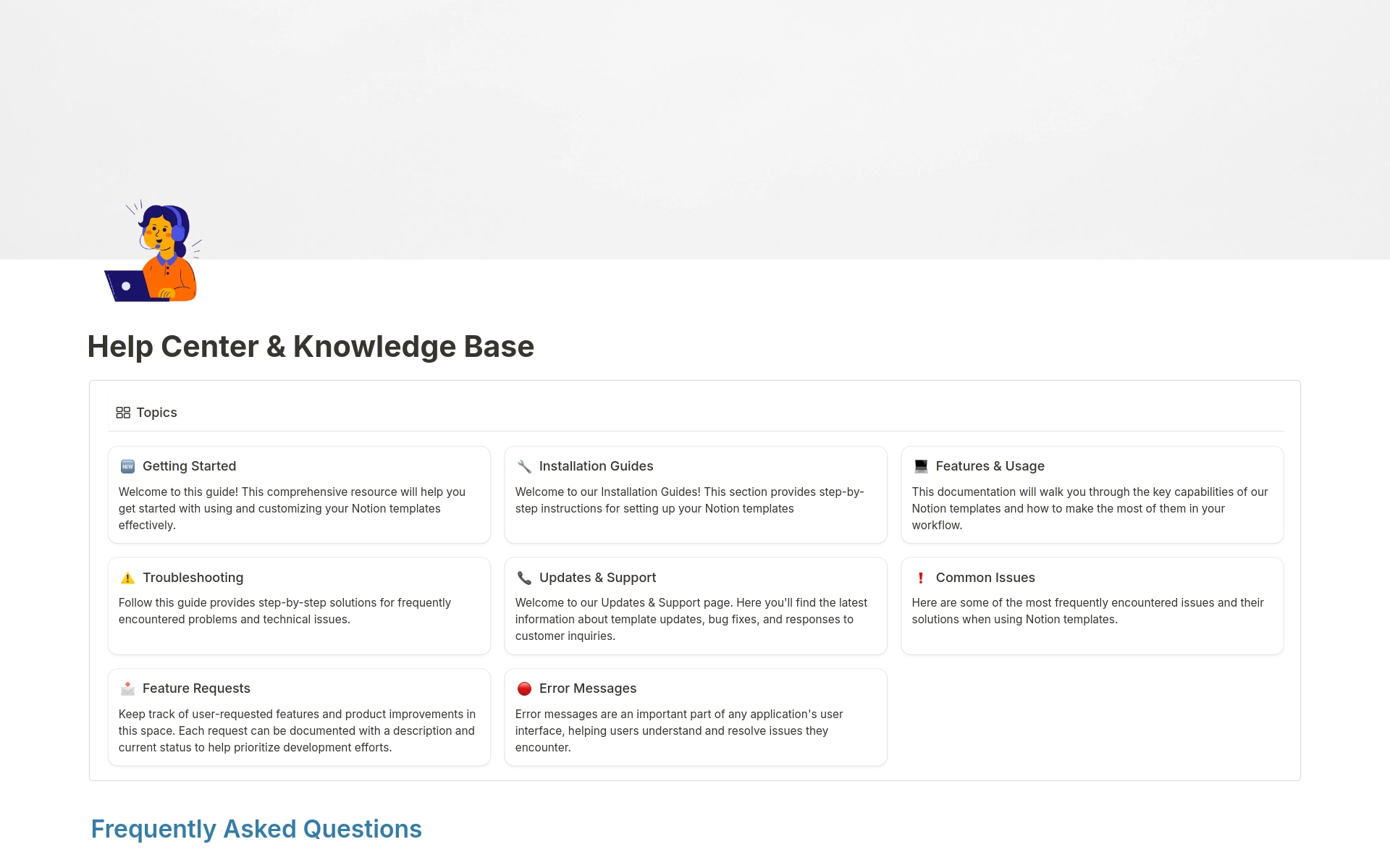 Help Center & Knowledge Base

Topics

NEW Getting Started
Welcome to this guide! This comprehensive resource will help you get started with using and customizing your Notion templates effectively.

Installation Guides
Welcome to our Installation Guides! This section provides step-by-step instructions for setting up your Notion templates

Features & Usage
This documentation will walk you through the key capabilities of our Notion templates and how to make the most of them in your workflow.

Troubleshooting
Follow this guide provides step-by-step solutions for frequently encountered problems and technical issues.

Updates & Support
Welcome to our Updates & Support page. Here you'll find the latest information about template updates, bug fixes, and responses to customer inquiries.

Common Issues
Here are some of the most frequently encountered issues and their solutions when using Notion templates.

Feature Requests
Keep track of user-requested features and product improvements in this space. Each request can be documented with a description and current status to help prioritize development efforts.

Error Messages
Error messages are an important part of any application's user interface, helping users understand and resolve issues they encounter.

Frequently Asked Questions